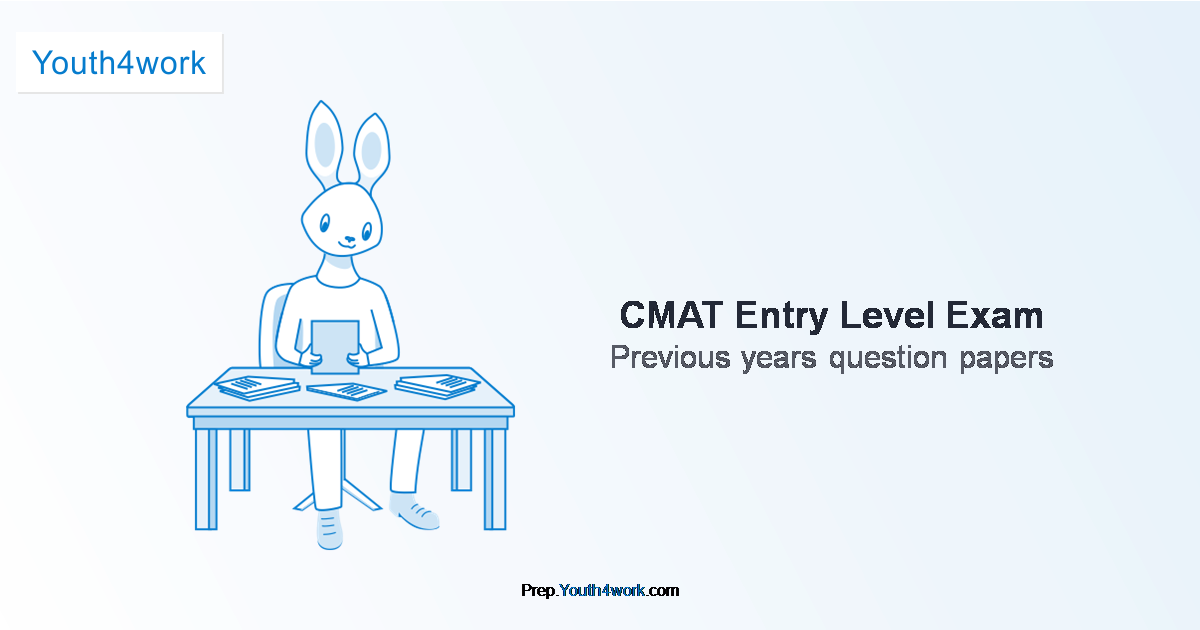 Youth4work

CMAT Entry Level Exam
Previous years question papers

Prep.Youth4work.com